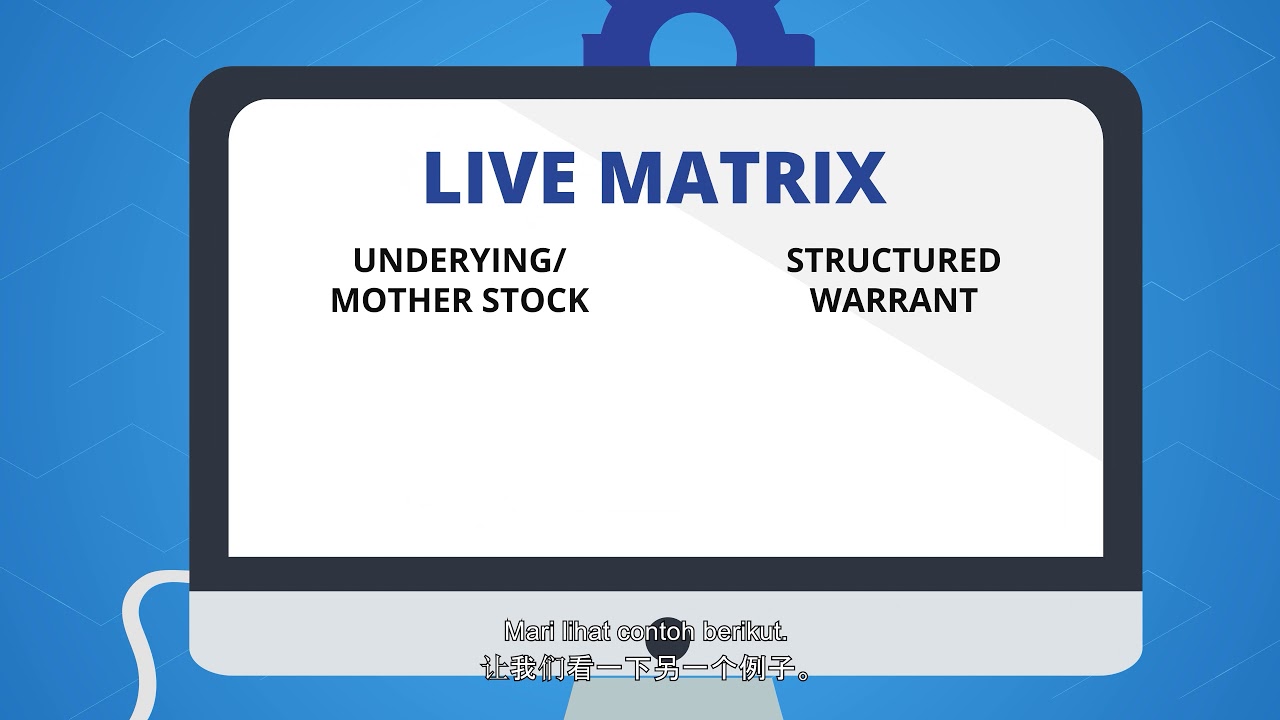 LIVE MATRIX

UNDERYING/
MOTHER STOCK

STRUCTURED
WARRANT

Mari lihat contoh berikut.
让我们看一下另一个例子。